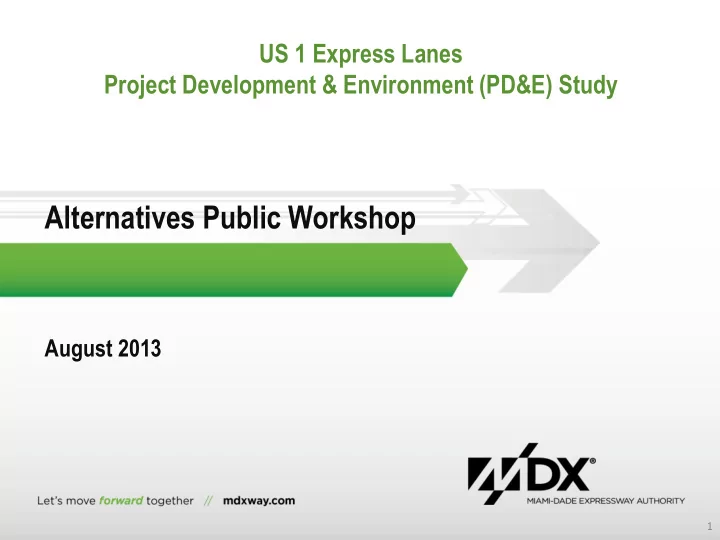 US 1 Express Lanes
Project Development & Environment (PD&E) Study

Alternatives Public Workshop

August 2013

Let's move forward together // mdxway.com

MDX®
MIAMI-DADE EXPRESSWAY AUTHORITY

1